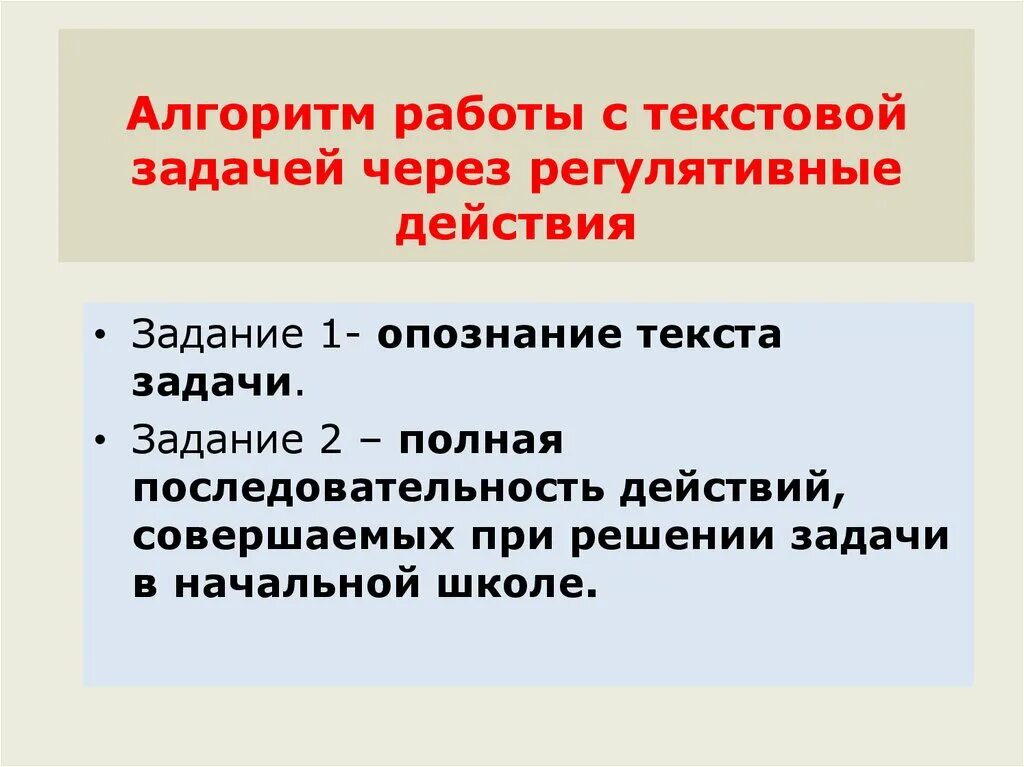 Алгоритм работы с текстовой задачей через регулятивные действия

• Задание 1- опознание текста задачи.
• Задание 2 – полная последовательность действий, совершаемых при решении задачи в начальной школе.